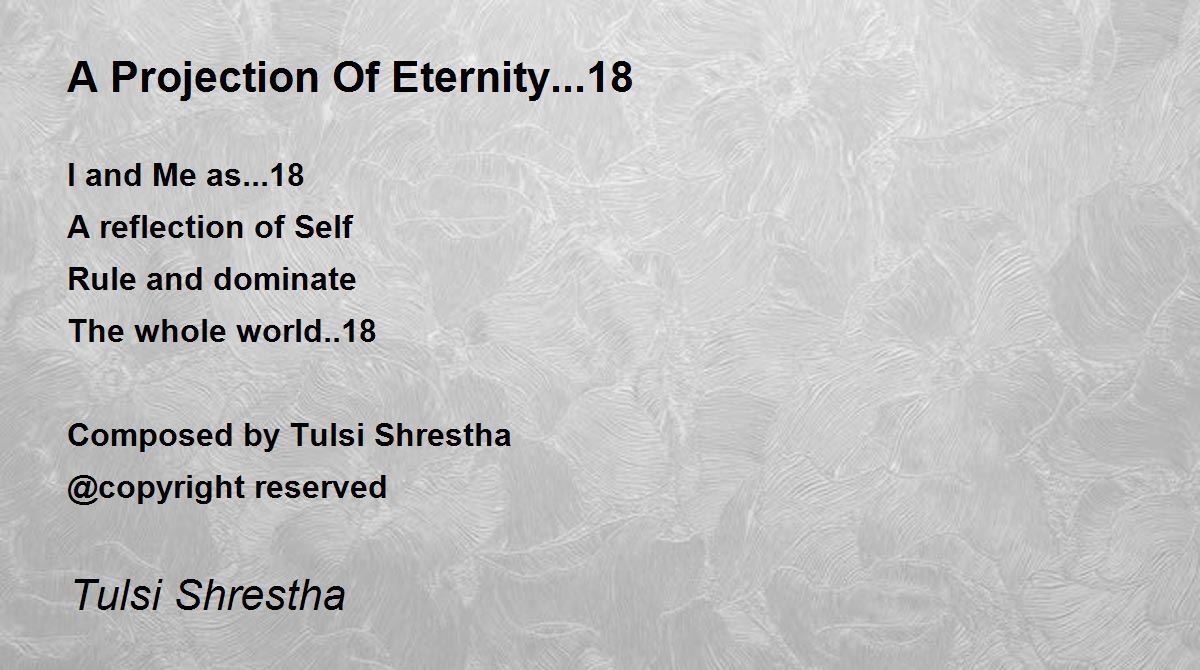 A Projection Of Eternity...18

I and Me as...18
A reflection of Self
Rule and dominate
The whole world..18

Composed by Tulsi Shrestha
@copyright reserved

Tulsi Shrestha